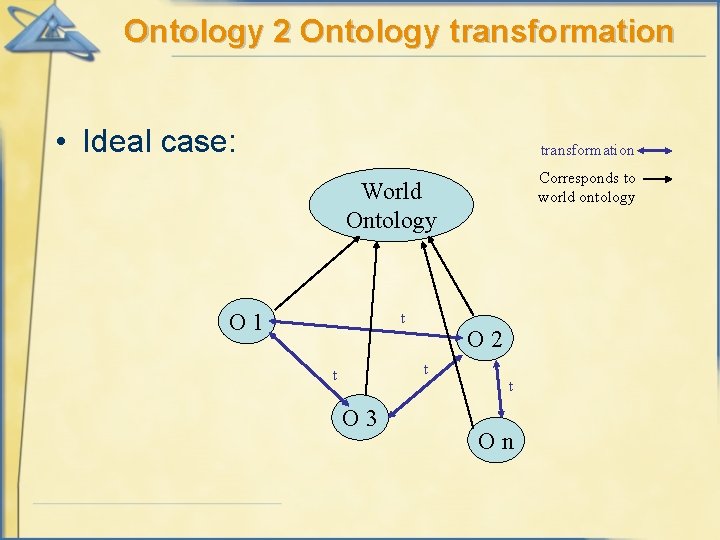 Ontology 2 Ontology transformation

• Ideal case:

transformation

Corresponds to world ontology

World Ontology

O 1

t

O 2

t

t

t

O 3

O n